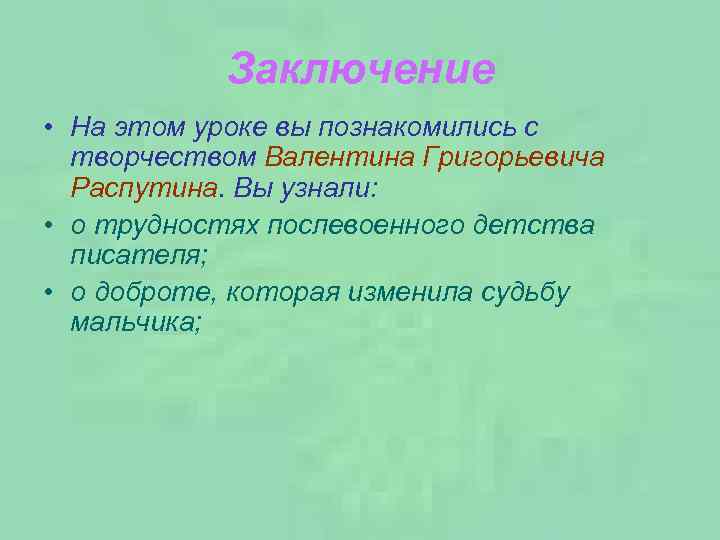 Заключение

• На этом уроке вы познакомились с творчеством Валентина Григорьевича Распутина. Вы узнали:

• о трудностях послевоенного детства писателя;

• о доброте, которая изменила судьбу мальчика;